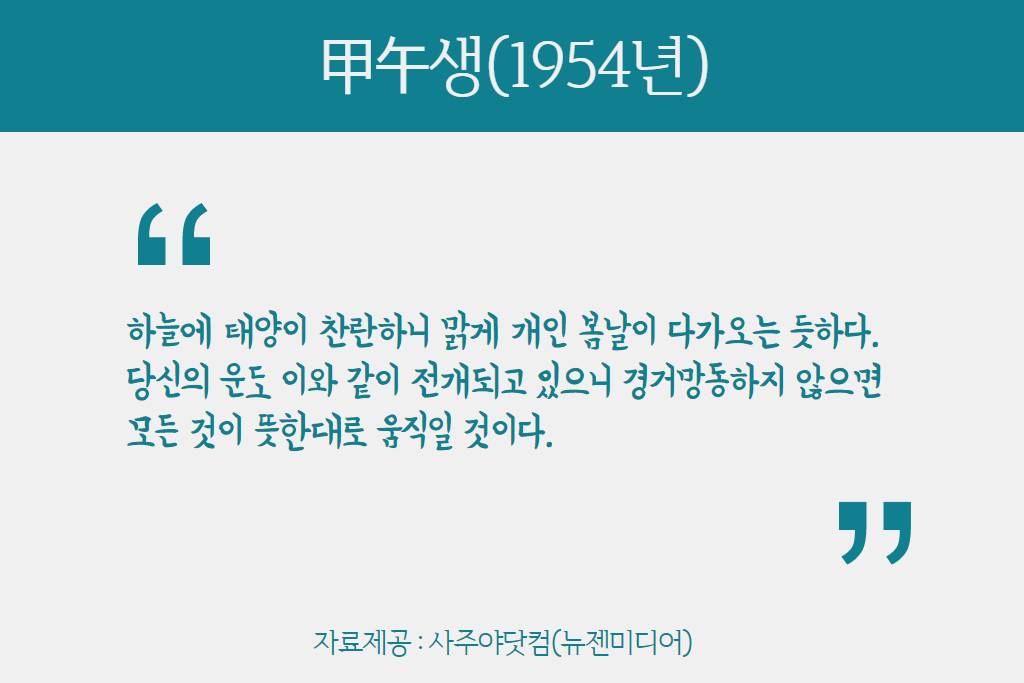 甲午생(1954년)

“

하늘에 태양이 찬란하니 맑게 개인 봄날이 다가오는 듯하다. 당신의 운도 이와 같이 전개되고 있으니 경거망동하지 않으면 모든 것이 뜻한대로 움직일 것이다.

”

자료제공 : 사주야닷컴(뉴젠미디어)